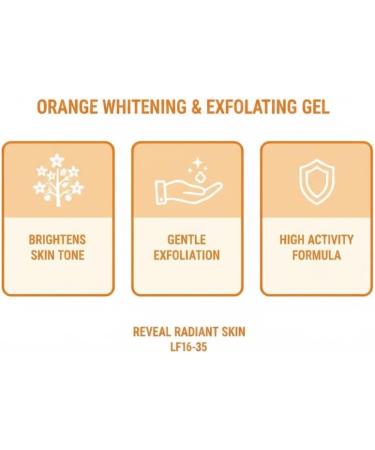 ORANGE WHITENING & EXFOLATING GEL

BRIGHTENS SKIN TONE

GENTLE EXFOLIATION

HIGH ACTIVITY FORMULA

REVEAL RADIANT SKIN
LF16-35